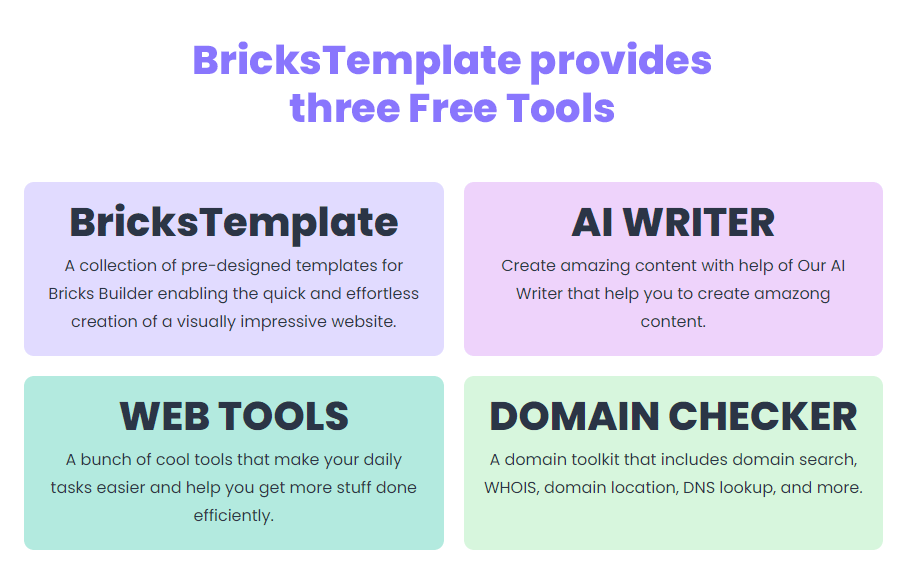 BricksTemplate provides three Free Tools

BricksTemplate

A collection of pre-designed templates for Bricks Builder enabling the quick and effortless creation of a visually impressive website.

AI WRITER

Create amazing content with help of Our AI Writer that help you to create amazong content.

WEB TOOLS

A bunch of cool tools that make your daily tasks easier and help you get more stuff done efficiently.

DOMAIN CHECKER

A domain toolkit that includes domain search, WHOIS, domain location, DNS lookup, and more.